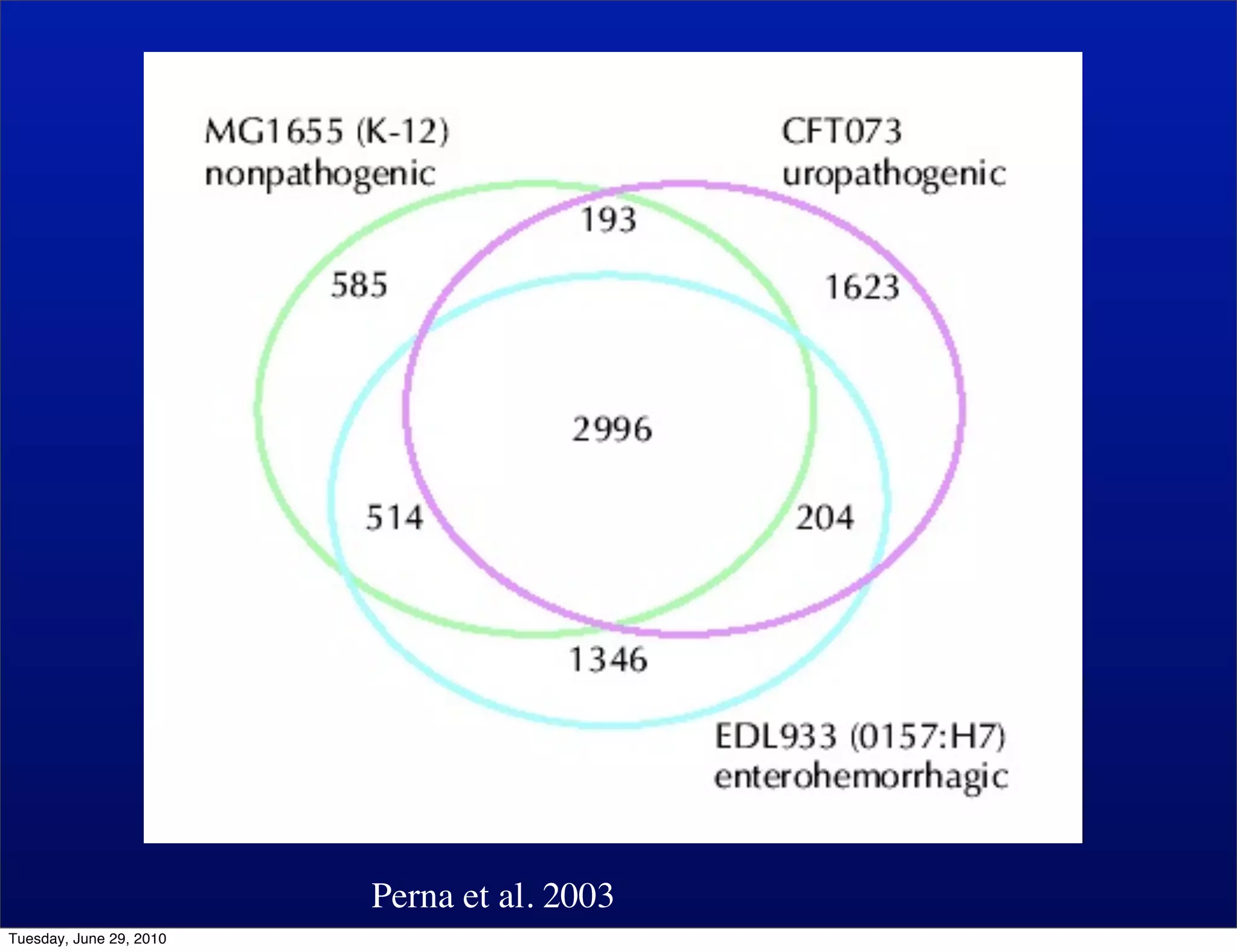 MG1655 (K-12)
nonpathogenic

CFT073
uropathogenic

193

585

1623

2996

514

204

1346

EDL933 (0157:H7)
enterohemorrhagic

Perna et al. 2003

Tuesday, June 29, 2010